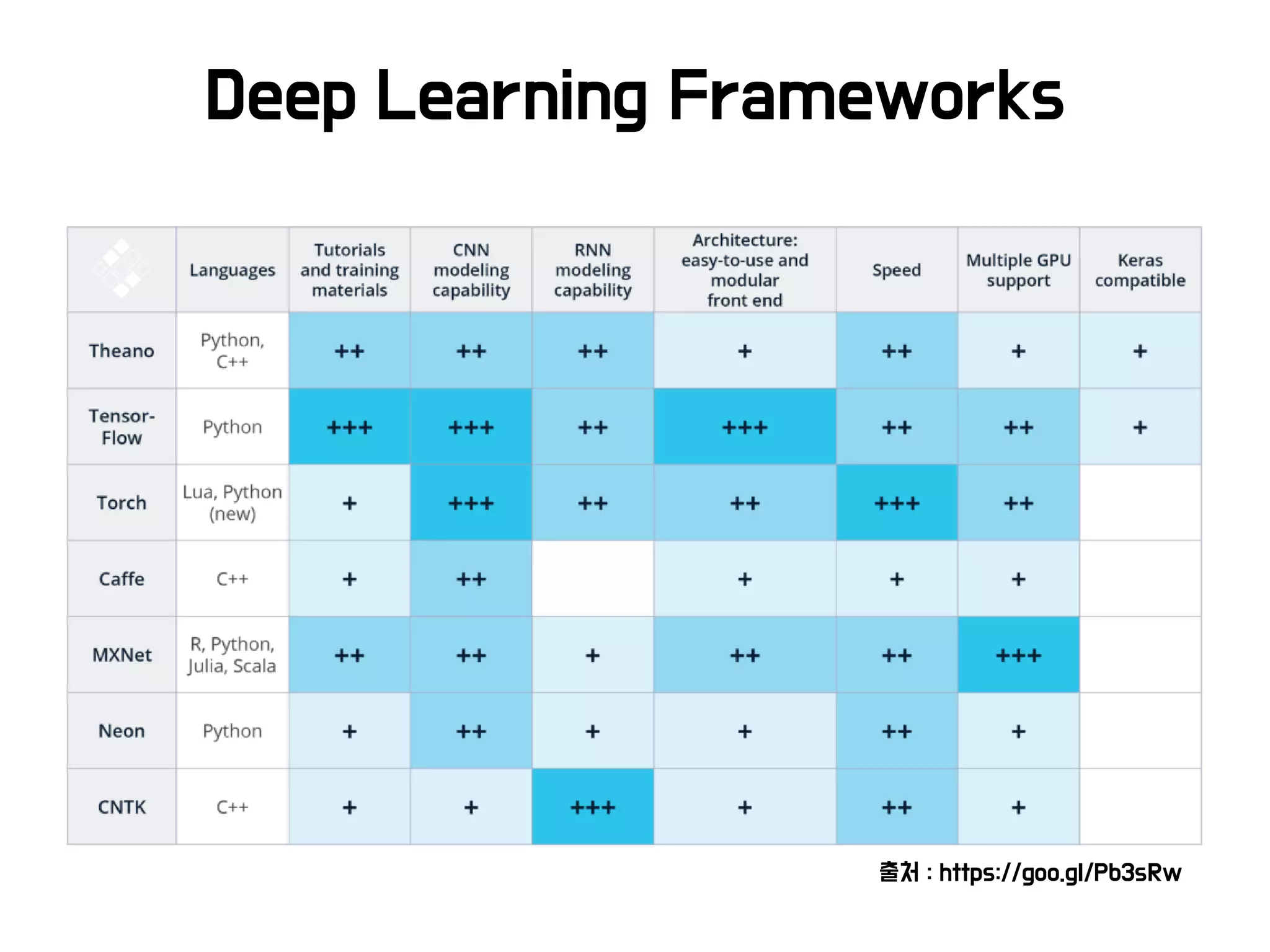 Deep Learning Frameworks

| | Languages | Tutorials and training materials | CNN modeling capability | RNN modeling capability | Architecture: easy-to-use and modular front end | Speed | Multiple GPU support | Keras compatible |
|---|---|---|---|---|---|---|---|---|
| Theano | Python, C++ | ++ | ++ | ++ | + | ++ | + | + |
| Tensor-Flow | Python | +++ | +++ | ++ | +++ | ++ | ++ | + |
| Torch | Lua, Python (new) | + | +++ | ++ | ++ | +++ | ++ | |
| Caffe | C++ | + | ++ | | + | + | + | |
| MXNet | R, Python, Julia, Scala | ++ | ++ | + | ++ | ++ | +++ | |
| Neon | Python | + | ++ | + | + | ++ | + | |
| CNTK | C++ | + | + | +++ | + | ++ | + | |

출처 : https://goo.gl/Pb3sRw